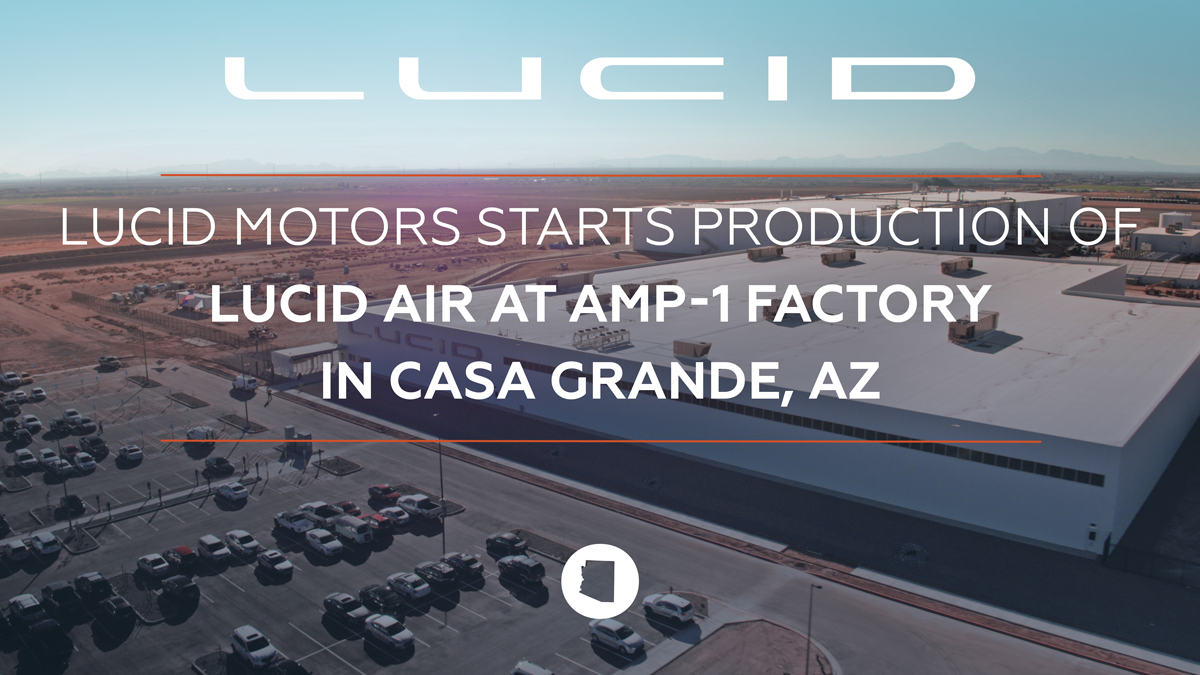 LUCID

LUCID MOTORS STARTS PRODUCTION OF
LUCID AIR AT AMP-1 FACTORY
IN CASA GRANDE, AZ

LUCID